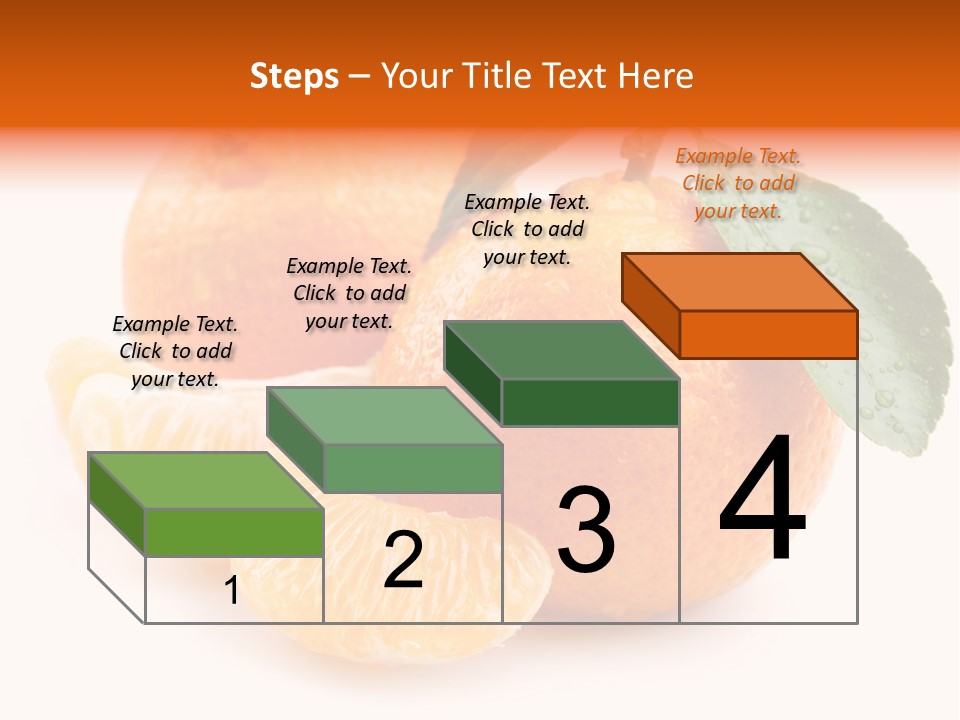 Steps – Your Title Text Here

Example Text. Click to add your text.

Example Text. Click to add your text.

Example Text. Click to add your text.

Example Text. Click to add your text.

1

2

3

4